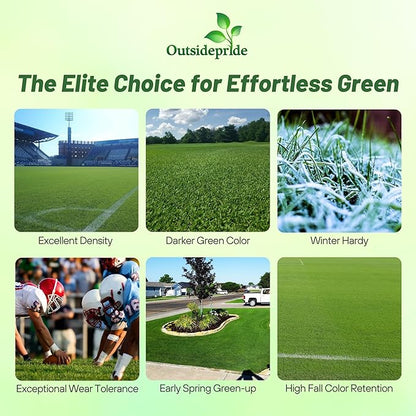 Outsidepride

The Elite Choice for Effortless Green

Excellent Density

Darker Green Color

Winter Hardy

Exceptional Wear Tolerance

Early Spring Green-up

High Fall Color Retention